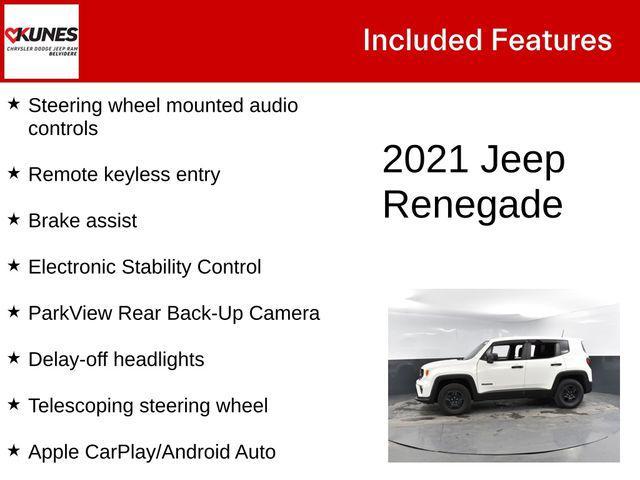 KUNES
CHRYSLER DODGE JEEP RAM
BELVIDERE

Included Features

★ Steering wheel mounted audio controls

★ Remote keyless entry

★ Brake assist

★ Electronic Stability Control

★ ParkView Rear Back-Up Camera

★ Delay-off headlights

★ Telescoping steering wheel

★ Apple CarPlay/Android Auto

2021 Jeep Renegade